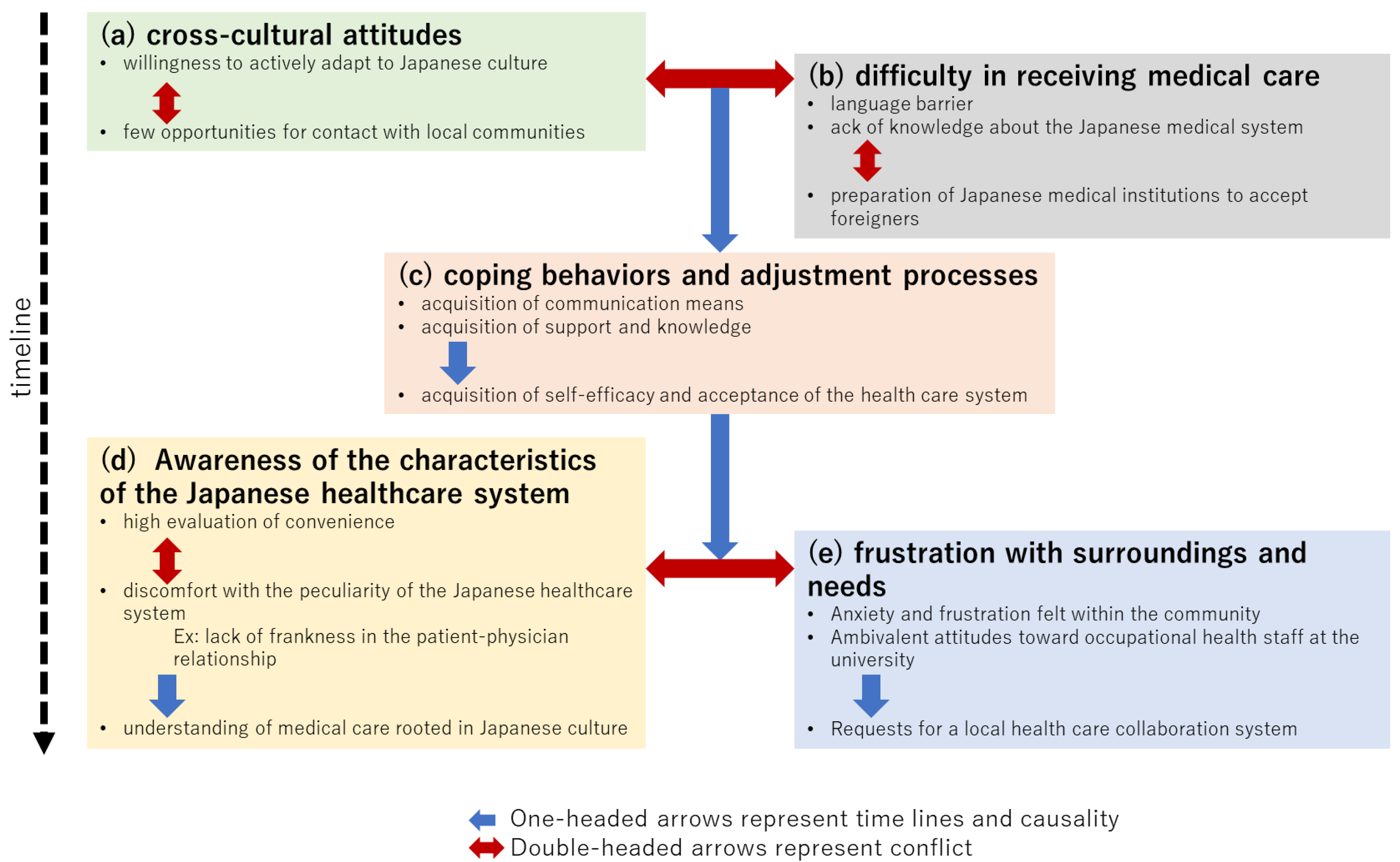 timeline

(a) cross-cultural attitudes
• willingness to actively adapt to Japanese culture
• few opportunities for contact with local communities

(b) difficulty in receiving medical care
• language barrier
• ack of knowledge about the Japanese medical system
• preparation of Japanese medical institutions to accept foreigners

(c) coping behaviors and adjustment processes
• acquisition of communication means
• acquisition of support and knowledge
• acquisition of self-efficacy and acceptance of the health care system

(d) Awareness of the characteristics of the Japanese healthcare system
• high evaluation of convenience
• discomfort with the peculiarity of the Japanese healthcare system
Ex: lack of frankness in the patient-physician relationship
• understanding of medical care rooted in Japanese culture

(e) frustration with surroundings and needs
• Anxiety and frustration felt within the community
• Ambivalent attitudes toward occupational health staff at the university
• Requests for a local health care collaboration system

One-headed arrows represent time lines and causality
Double-headed arrows represent conflict